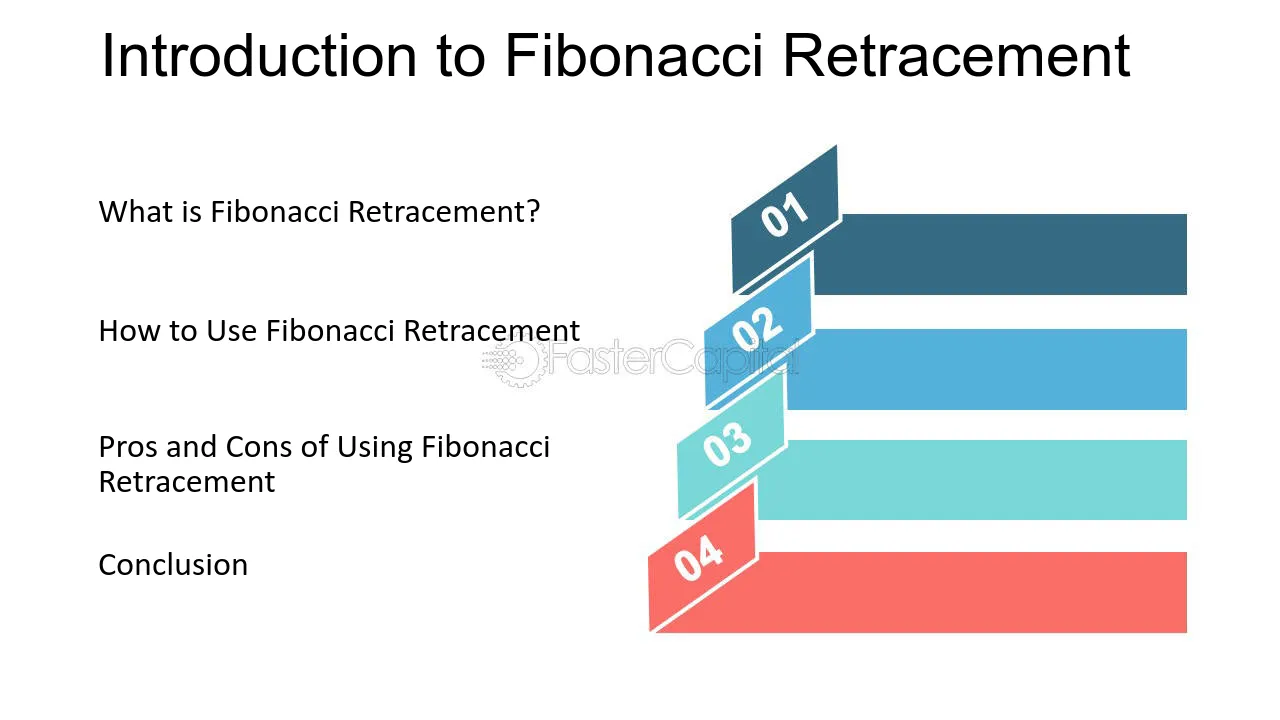 Introduction to Fibonacci Retracement

What is Fibonacci Retracement?

How to Use Fibonacci Retracement

Pros and Cons of Using Fibonacci Retracement

Conclusion

01

02

03

04

FasterCapital